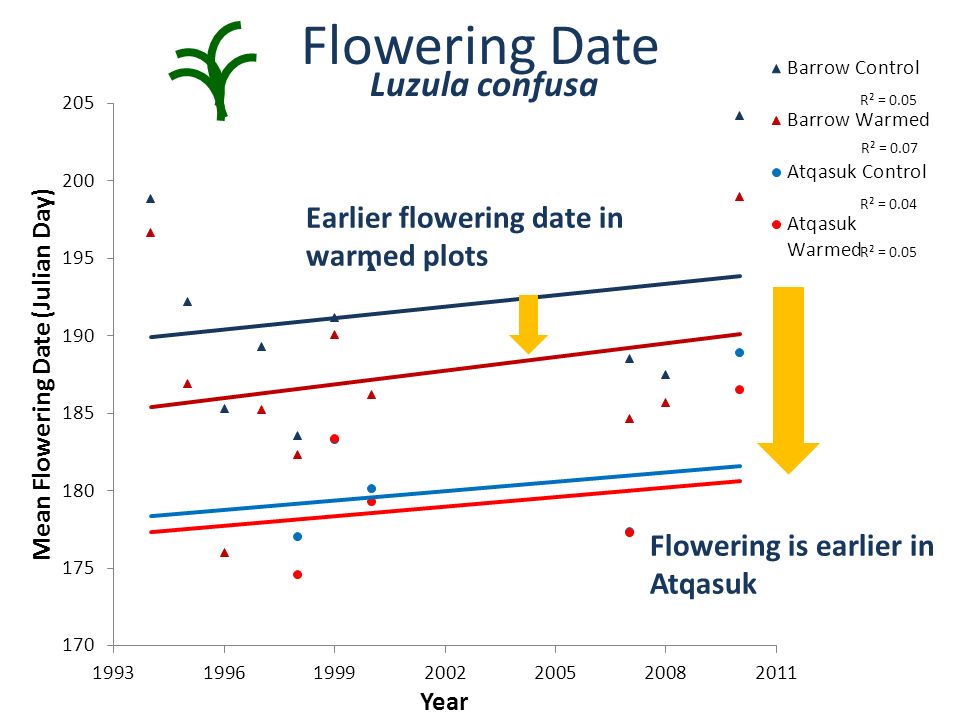 Flowering Date

Luzula confusa

Barrow Control

$R^2 = 0.05$

Barrow Warmed

$R^2 = 0.07$

Atqasuk Control

$R^2 = 0.04$

Atqasuk Warmed

$R^2 = 0.05$

Earlier flowering date in warmed plots

Flowering is earlier in Atqasuk

Mean Flowering Date (Julian Day)

205
200
195
190
185
180
175
170

1993 1996 1999 2002 2005 2008 2011

Year